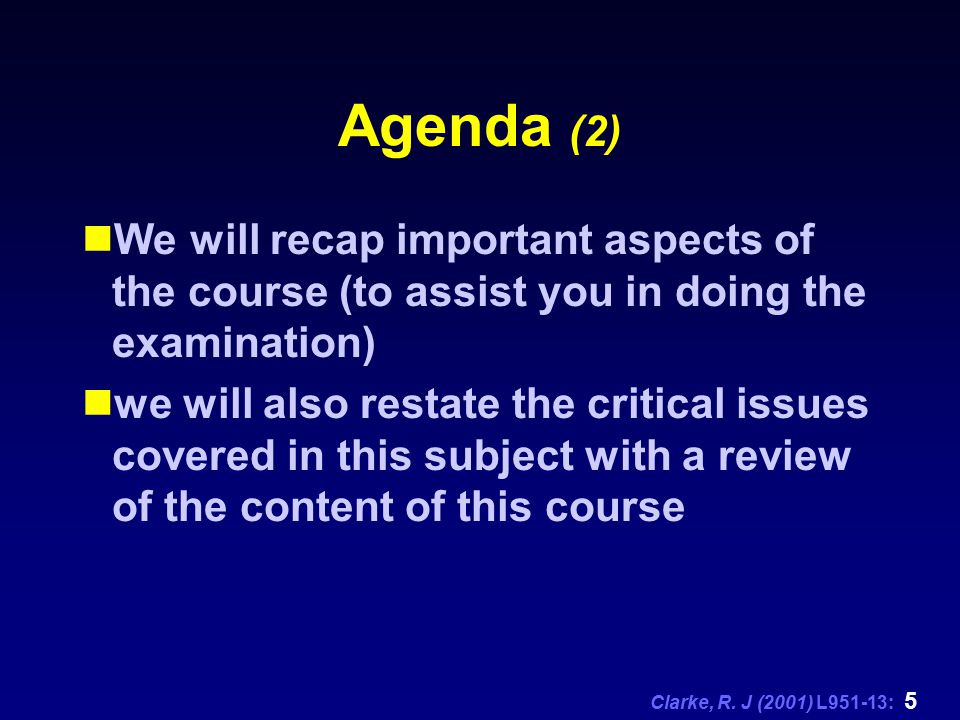 Agenda (2)

We will recap important aspects of the course (to assist you in doing the examination)

we will also restate the critical issues covered in this subject with a review of the content of this course

Clarke, R. J (2001) L951-13: 5